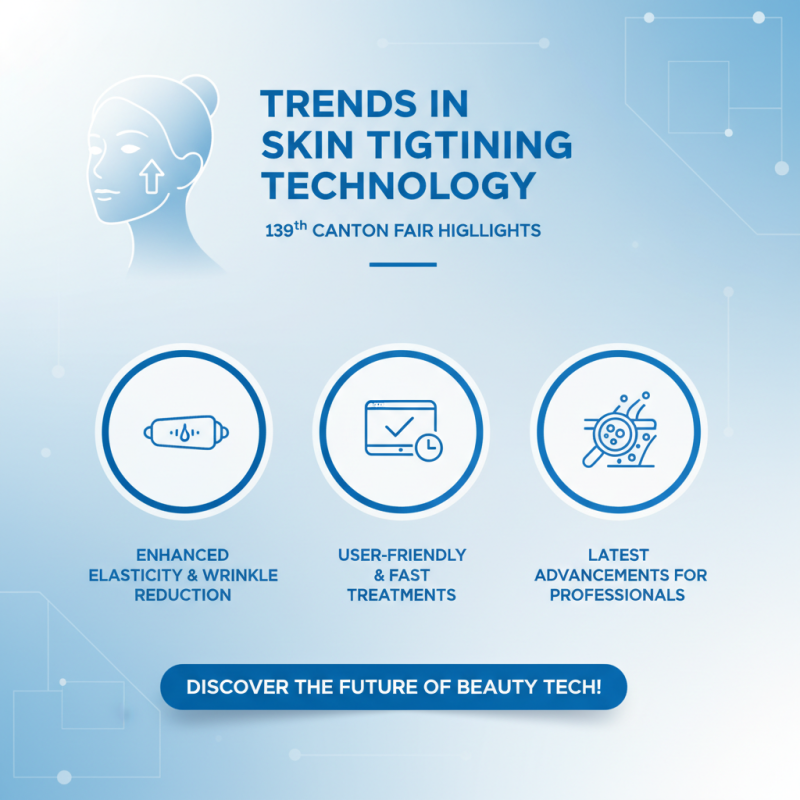 TRENDS IN SKIN TIGTINING TECHNOLOGY

139$^{th}$ CANTON FAIR HIGLLIGHTS

ENHANCED ELASTICITY & WRINKLE REDUCTION

USER-FRIENDLY & FAST TREATMENTS

LATEST ADVANCEMENTS FOR PROFESSIONALS

DISCOVER THE FUTURE OF BEAUTY TECH!